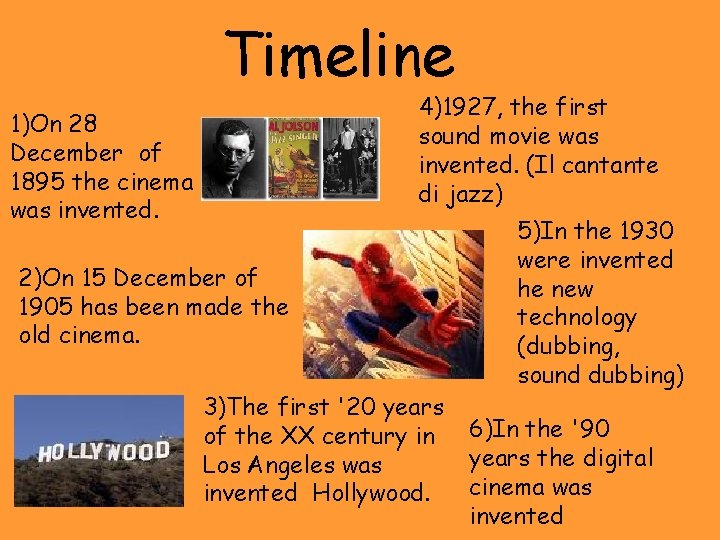 Timeline

1)On 28 December of 1895 the cinema was invented.

AL JOLSON JAZZ SINGER

4)1927, the first sound movie was invented. (Il cantante di jazz)

2)On 15 December of 1905 has been made the old cinema.

5)In the 1930 were invented he new technology (dubbing, sound dubbing)

HOLLYWOOD

3)The first '20 years of the XX century in Los Angeles was invented Hollywood.

6)In the '90 years the digital cinema was invented